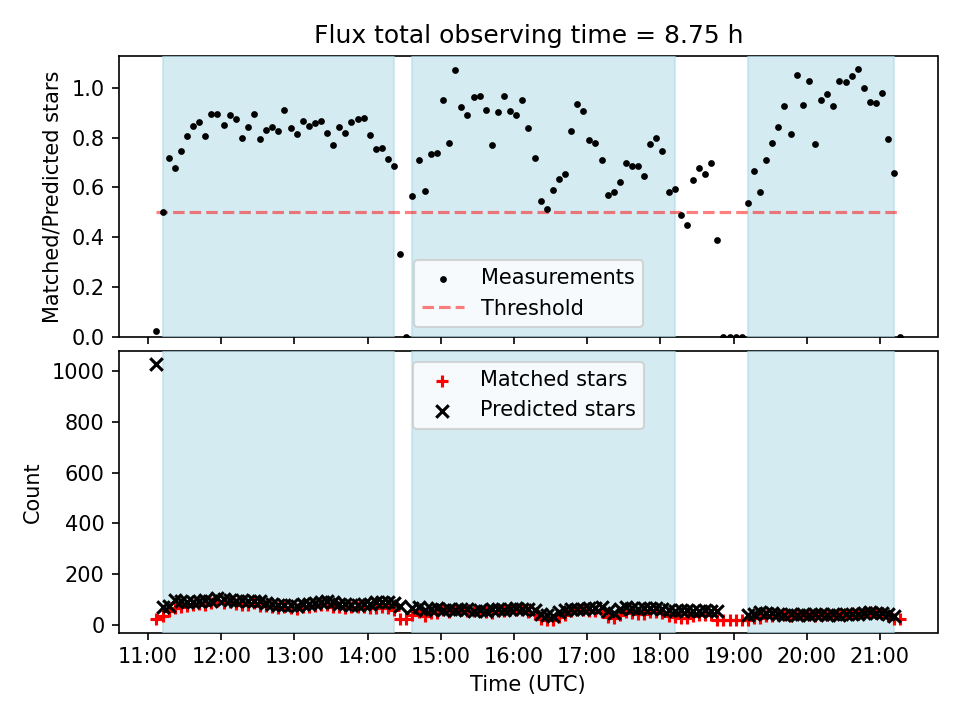 Flux total observing time = 8.75 h

Matched/Predicted stars

1.0
0.8
0.6
0.4
0.2
0.0

Measurements
Threshold

Count

1000
800
600
400
200
0

Matched stars
Predicted stars

11:00 12:00 13:00 14:00 15:00 16:00 17:00 18:00 19:00 20:00 21:00

Time (UTC)